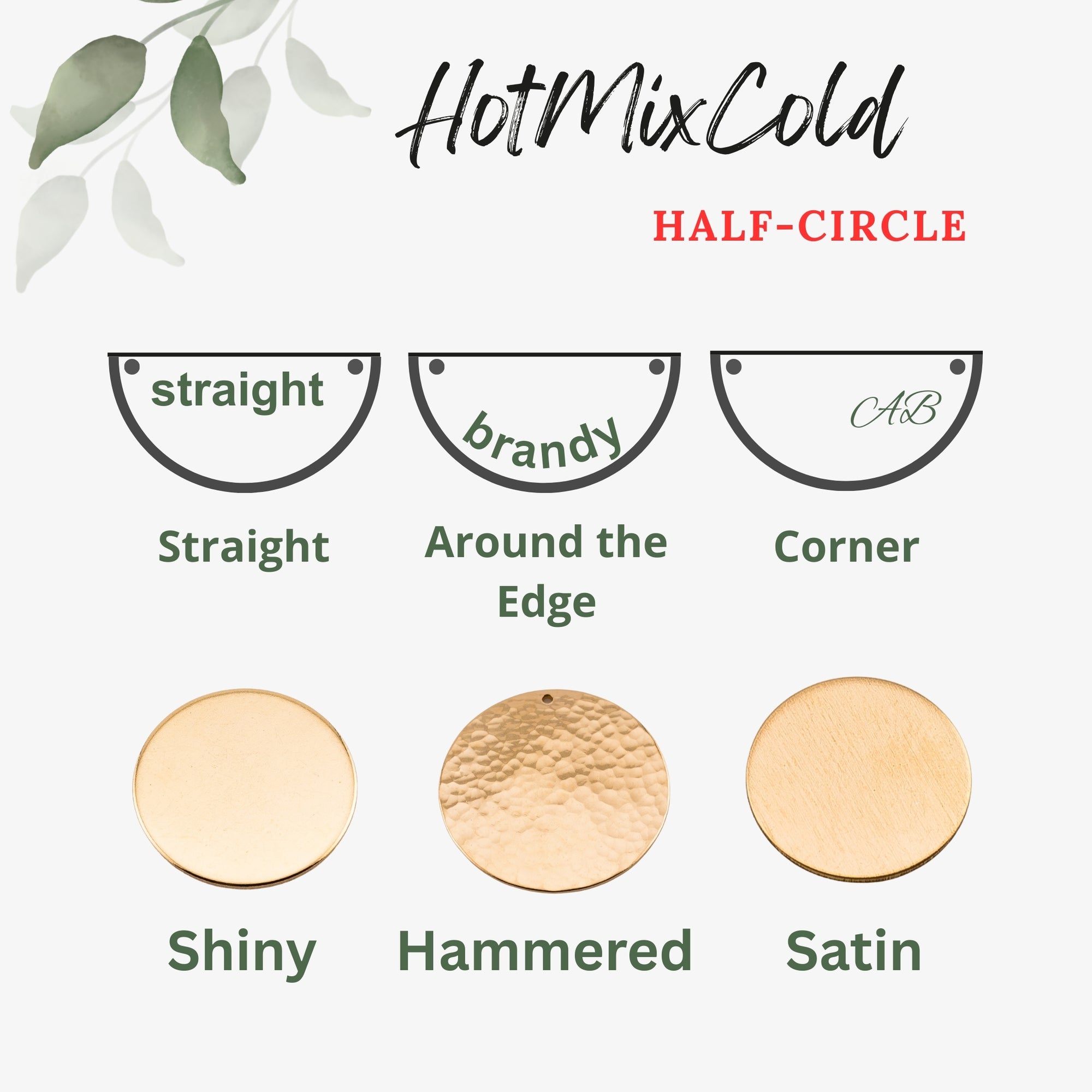 HotMixCold

HALF-CIRCLE

straight

brandy

AB

Straight

Around the Edge

Corner

Shiny

Hammered

Satin